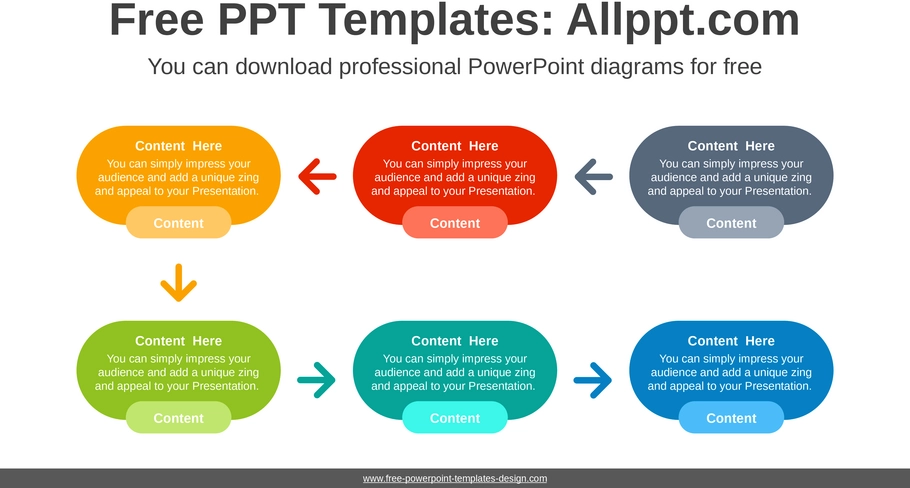 Free PPT Templates: Allppt.com

You can download professional PowerPoint diagrams for free

Content Here
You can simply impress your audience and add a unique zing and appeal to your Presentation.
Content

Content Here
You can simply impress your audience and add a unique zing and appeal to your Presentation.
Content

Content Here
You can simply impress your audience and add a unique zing and appeal to your Presentation.
Content

Content Here
You can simply impress your audience and add a unique zing and appeal to your Presentation.
Content

Content Here
You can simply impress your audience and add a unique zing and appeal to your Presentation.
Content

Content Here
You can simply impress your audience and add a unique zing and appeal to your Presentation.
Content

www.free-powerpoint-templates-design.com